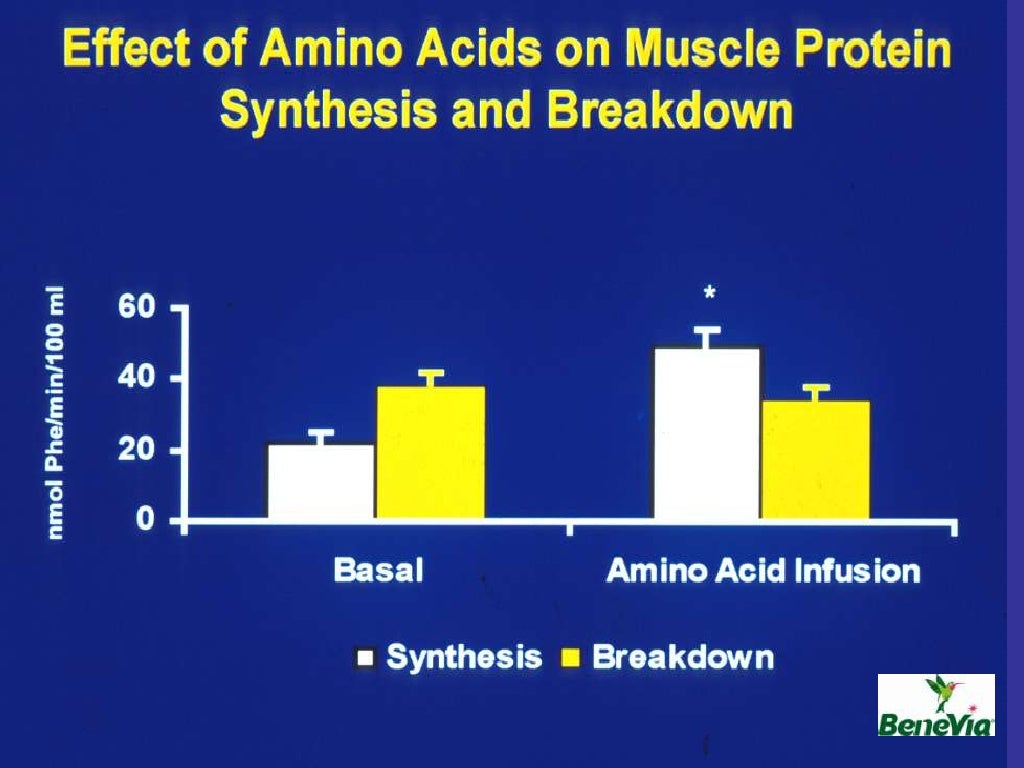 Effect of Amino Acids on Muscle Protein Synthesis and Breakdown

nmol Phe/min/100 ml

60
40
20
0

*

Basal

Amino Acid Infusion

Synthesis
Breakdown

BeneVia